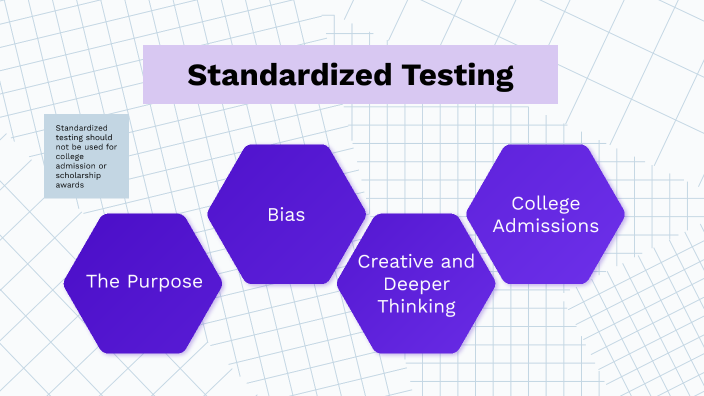 Standardized Testing

Standardized testing should not be used for college admission or scholarship awards

The Purpose

Bias

Creative and Deeper Thinking

College Admissions